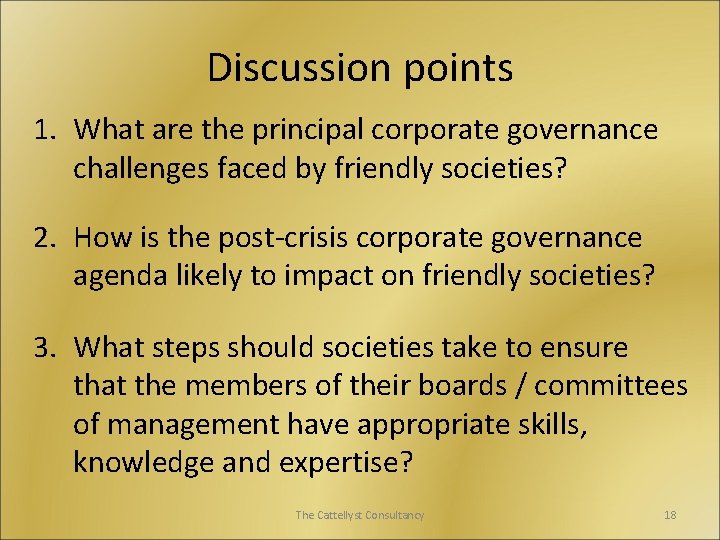 Discussion points

1. What are the principal corporate governance challenges faced by friendly societies?

2. How is the post-crisis corporate governance agenda likely to impact on friendly societies?

3. What steps should societies take to ensure that the members of their boards / committees of management have appropriate skills, knowledge and expertise?

The Cattellyst Consultancy

18